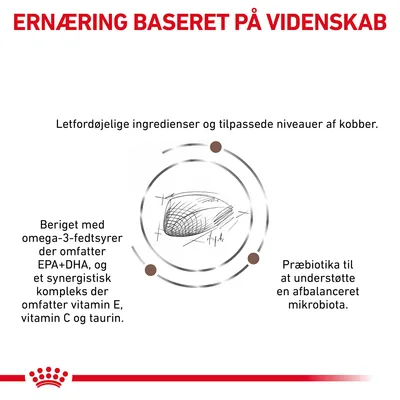 ERNÆRING BASERET PÅ VIDENSKAB

Letfordøjelige ingredienser og tilpassede niveauer af kobber.

Beriget med omega-3-fedtsyrer der omfatter EPA+DHA, og et synergistisk kompleks der omfatter vitamin E, vitamin C og taurin.

Præbiotika til at understøtte en afbalanceret mikrobiota.